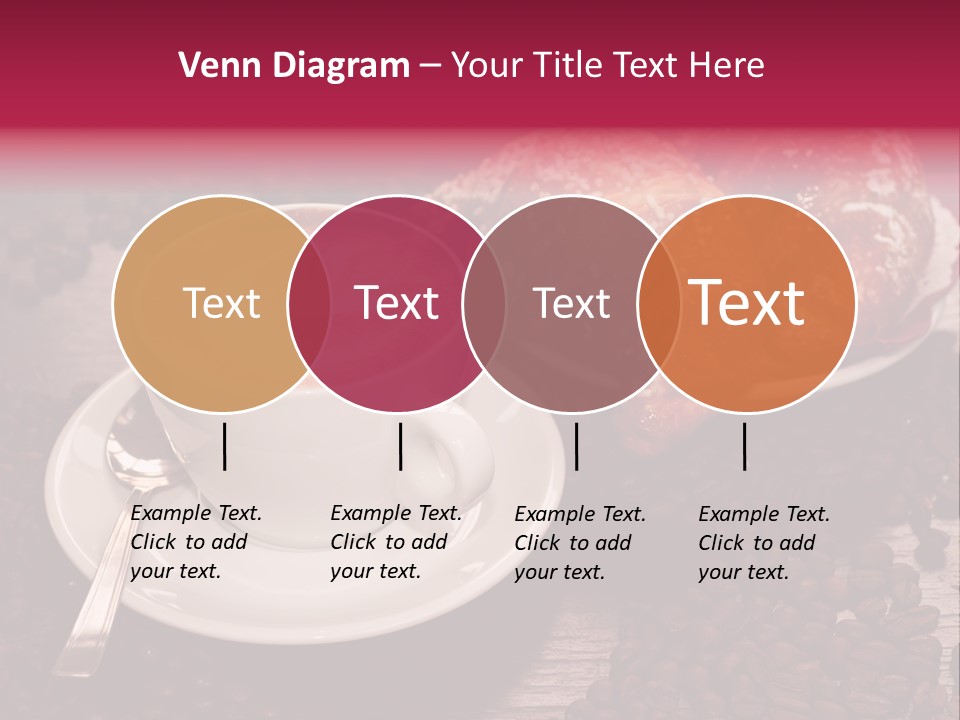 Venn Diagram – Your Title Text Here

Text

Text

Text

Text

Example Text. Click to add your text.

Example Text. Click to add your text.

Example Text. Click to add your text.

Example Text. Click to add your text.